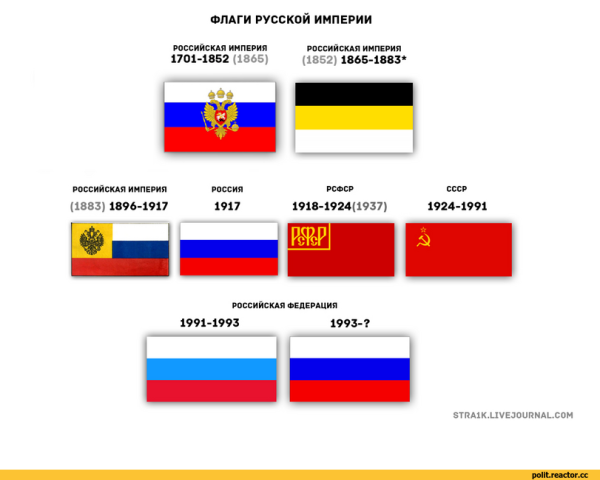 ФЛАГИ РУССКОЙ ИМПЕРИИ

РОССИЙСКАЯ ИМПЕРИЯ
1701-1852 (1865)

РОССИЙСКАЯ ИМПЕРИЯ
(1852) 1865-1883*

РОССИЙСКАЯ ИМПЕРИЯ
(1883) 1896-1917

РОССИЯ
1917

РСФСР
1918-1924(1937)

РСФСР

СССР
1924-1991

РОССИЙСКАЯ ФЕДЕРАЦИЯ

1991-1993

1993-?

STRA1K.LIVEJOURNAL.COM

polit.reactor.cc